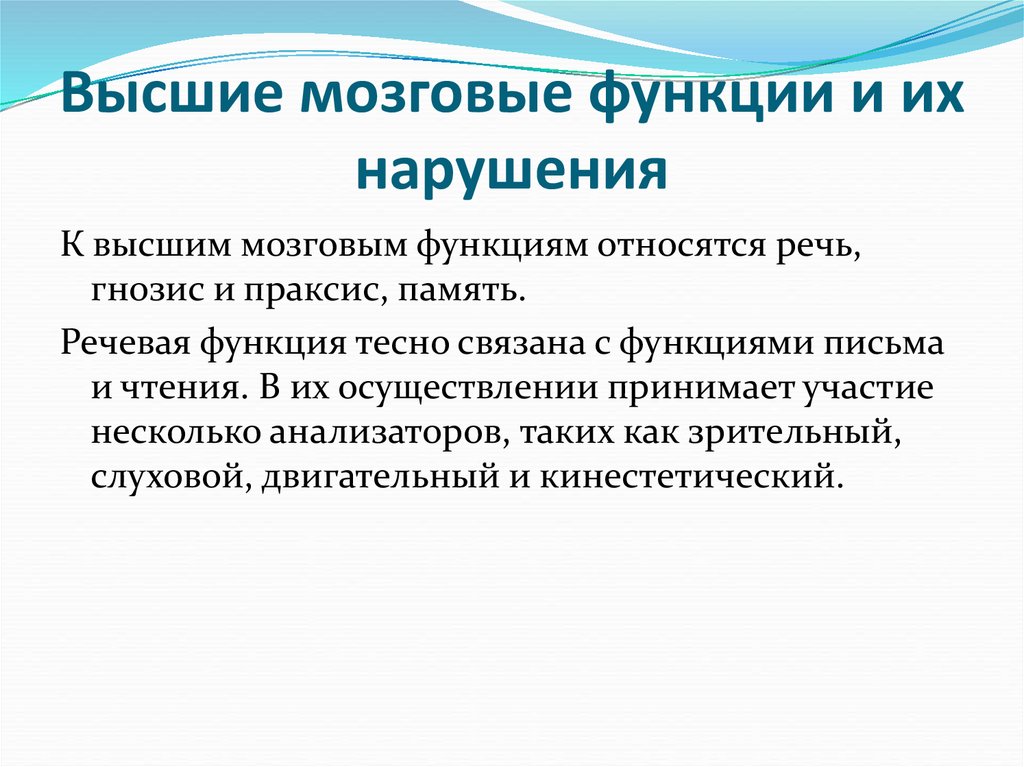 Высшие мозговые функции и их нарушения

К высшим мозговым функциям относятся речь, гнозис и праксис, память.

Речевая функция тесно связана с функциями письма и чтения. В их осуществлении принимает участие несколько анализаторов, таких как зрительный, слуховой, двигательный и кинестетический.